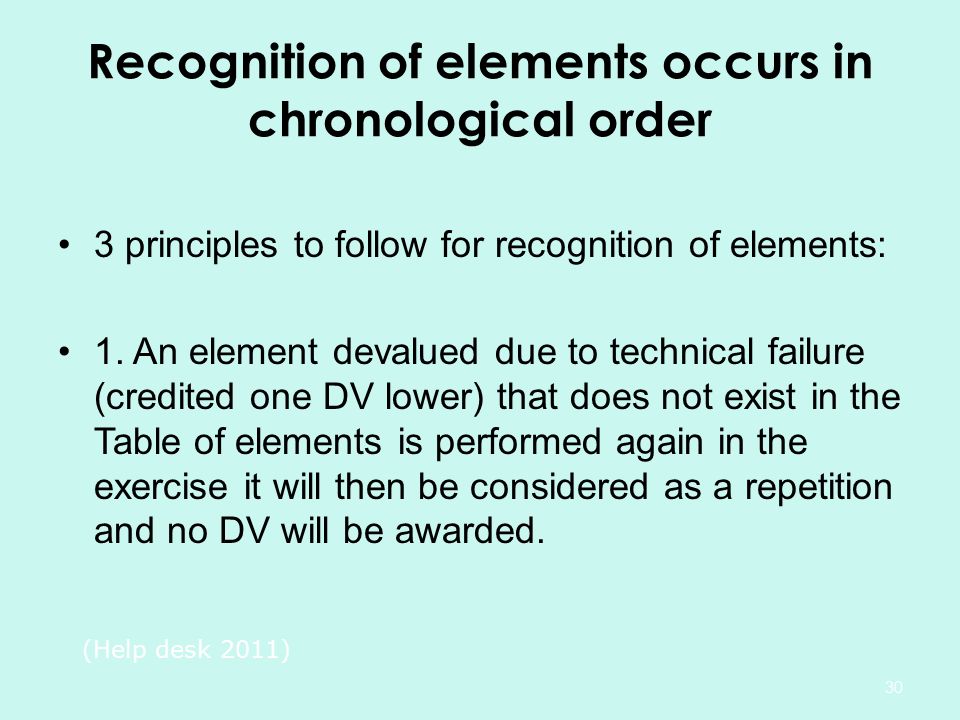 Recognition of elements occurs in chronological order

• 3 principles to follow for recognition of elements:

• 1. An element devalued due to technical failure (credited one DV lower) that does not exist in the Table of elements is performed again in the exercise it will then be considered as a repetition and no DV will be awarded.

(Help desk 2011)

30